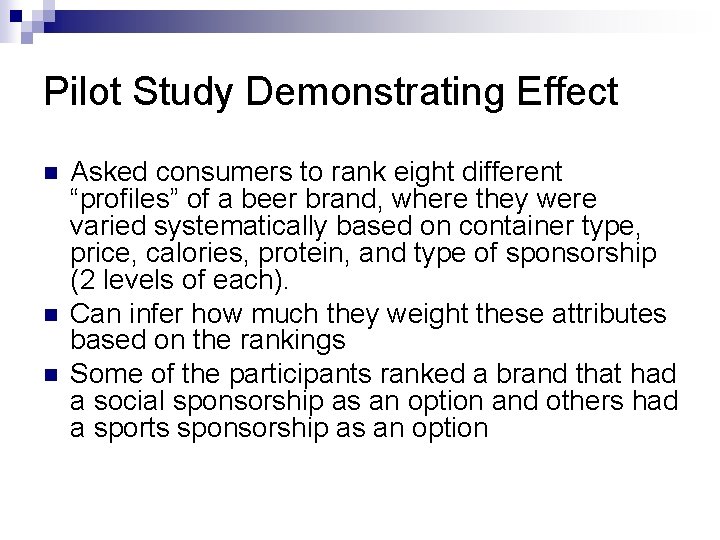 Pilot Study Demonstrating Effect

Asked consumers to rank eight different “profiles” of a beer brand, where they were varied systematically based on container type, price, calories, protein, and type of sponsorship (2 levels of each).

Can infer how much they weight these attributes based on the rankings

Some of the participants ranked a brand that had a social sponsorship as an option and others had a sports sponsorship as an option